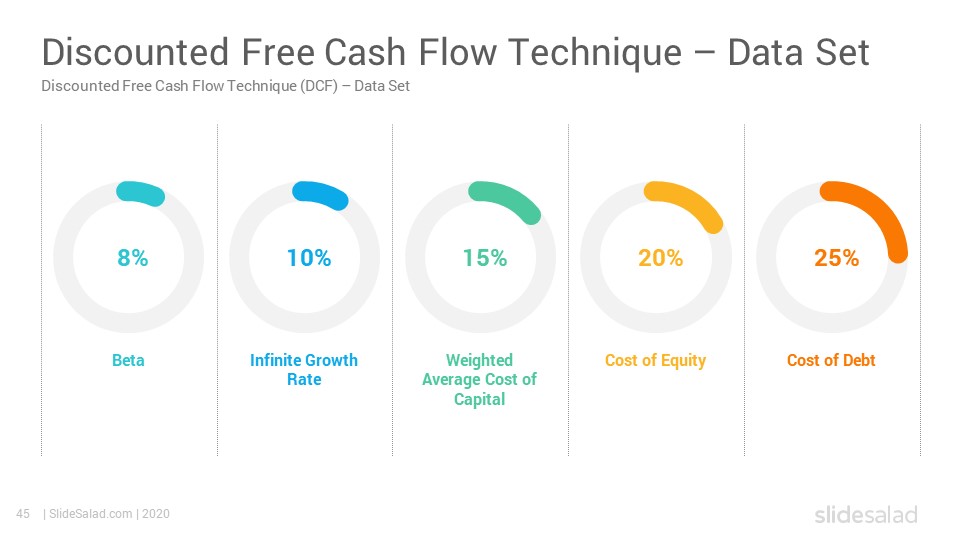 Discounted Free Cash Flow Technique – Data Set

Discounted Free Cash Flow Technique (DCF) – Data Set

8%

Beta

10%

Infinite Growth Rate

15%

Weighted Average Cost of Capital

20%

Cost of Equity

25%

Cost of Debt

45 | SlideSalad.com | 2020

slidesalad